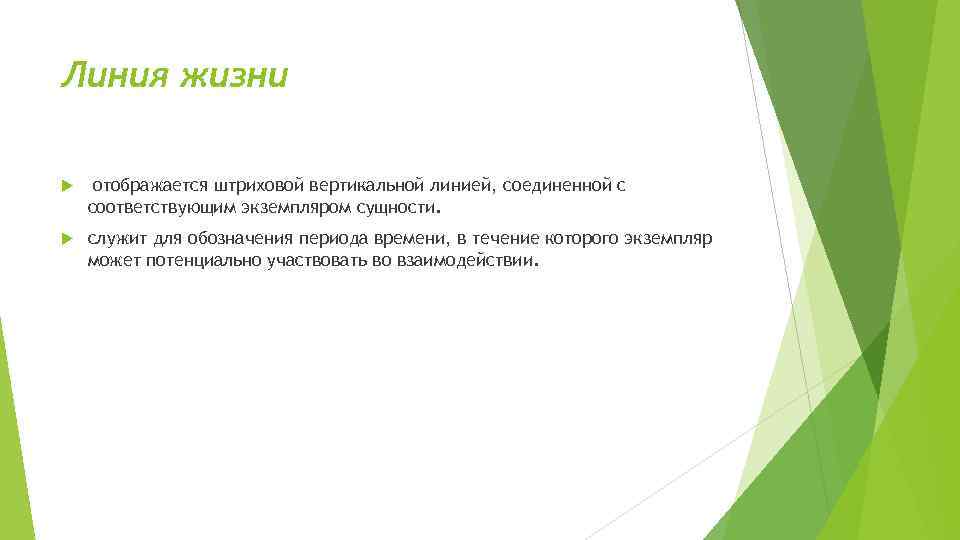 Линия жизни

отображается штриховой вертикальной линией, соединенной с соответствующим экземпляром сущности.

служит для обозначения периода времени, в течение которого экземпляр может потенциально участвовать во взаимодействии.